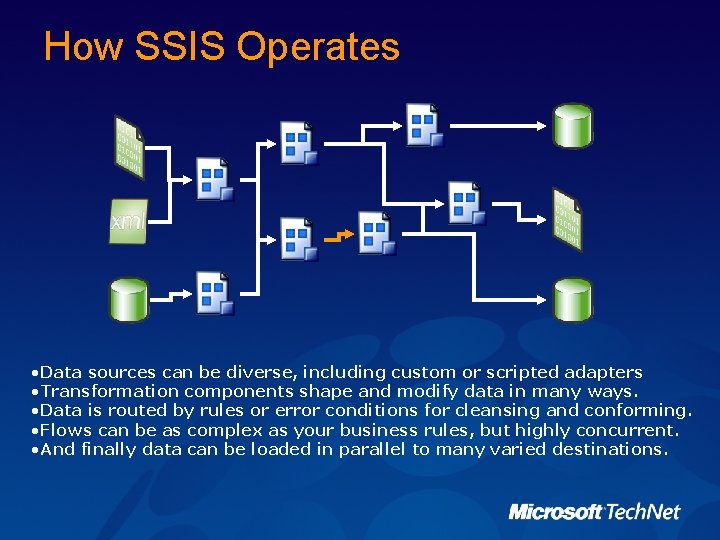 How SSIS Operates

xml

•Data sources can be diverse, including custom or scripted adapters
•Transformation components shape and modify data in many ways.
•Data is routed by rules or error conditions for cleansing and conforming.
•Flows can be as complex as your business rules, but highly concurrent.
•And finally data can be loaded in parallel to many varied destinations.

Microsoft TechNet